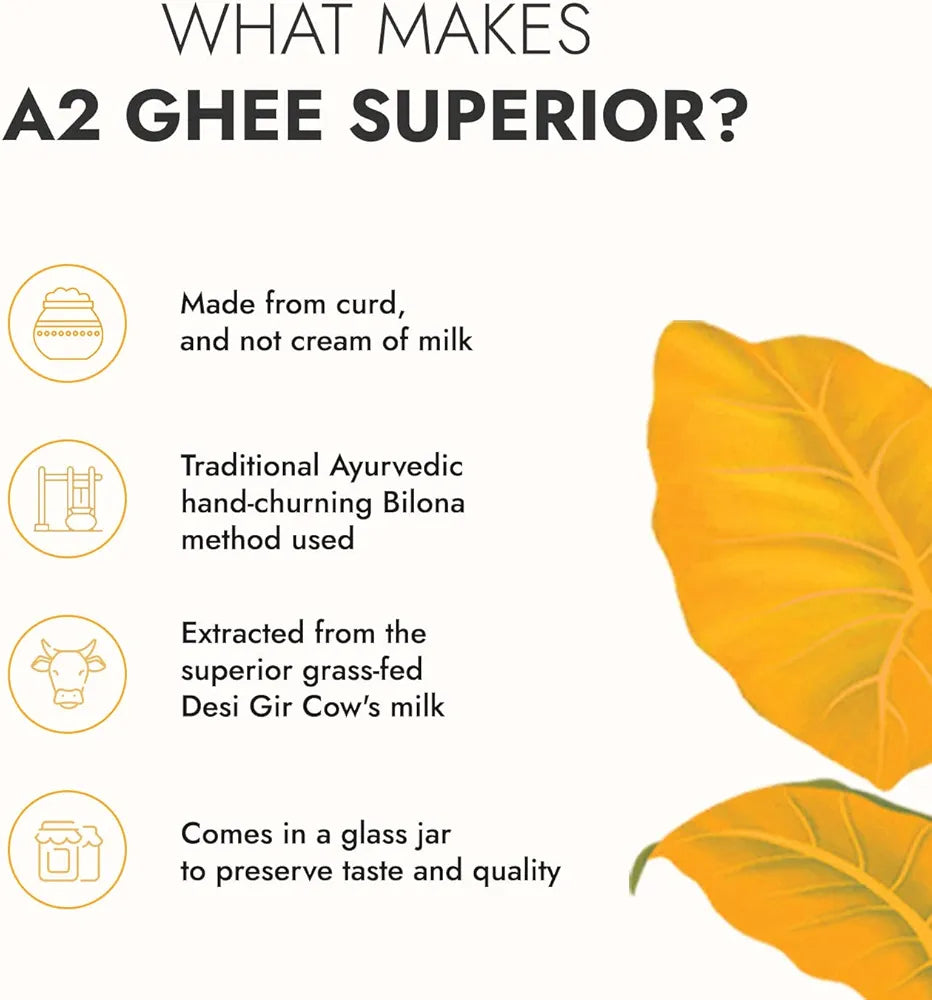 WHAT MAKES
A2 GHEE SUPERIOR?

Made from curd, and not cream of milk

Traditional Ayurvedic hand-churning Bilona method used

Extracted from the superior grass-fed Desi Gir Cow's milk

Comes in a glass jar to preserve taste and quality